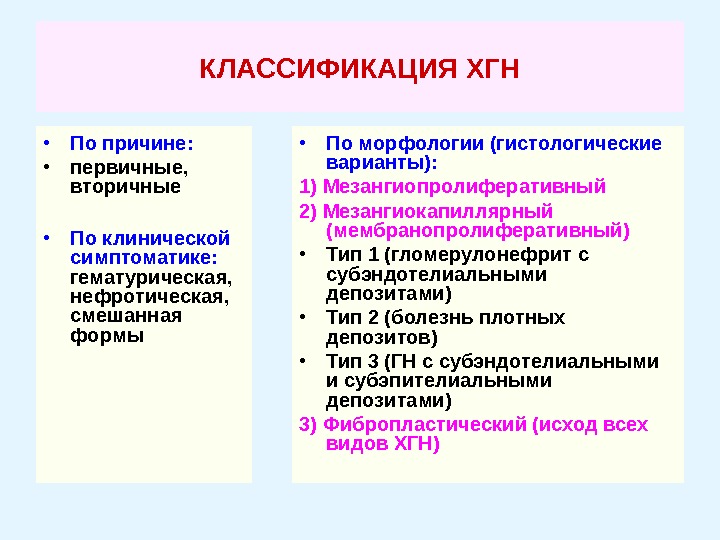 КЛАССИФИКАЦИЯ ХГН

• По причине:
• первичные, вторичные

• По клинической симптоматике: гематурическая, нефротическая, смешанная формы

• По морфологии (гистологические варианты):
1) Мезангиопролиферативный
2) Мезангиокапиллярный (мембранопролиферативный)
• Тип 1 (гломерулонефрит с субэндотелиальными депозитами)
• Тип 2 (болезнь плотных депозитов)
• Тип 3 (ГН с субэндотелиальными и субэпителиальными депозитами)
3) Фибропластический (исход всех видов ХГН)